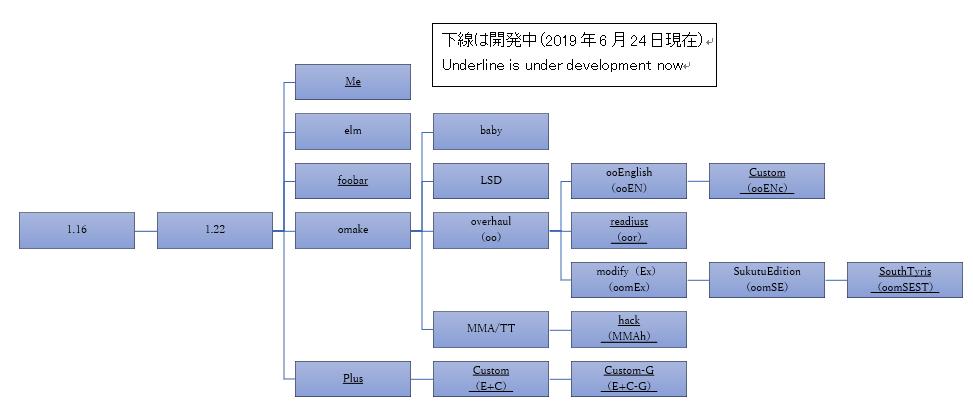 下線は開発中(2019年6月24日現在)
Underline is under development now

1.16

1.22

Me

elm

foobar

omake

Plus

baby

LSD

overhaul
(oo)

MMA/TT

Custom
(E+C)

ooEnglish
(ooEN)

readjust
(oor)

modify (Ex)
(oomEx)

hack
(MMAh)

Custom-G
(E+C-G)

Custom
(ooENc)

SukutuEdition
(oomSE)

SouthTyris
(oomSEST)